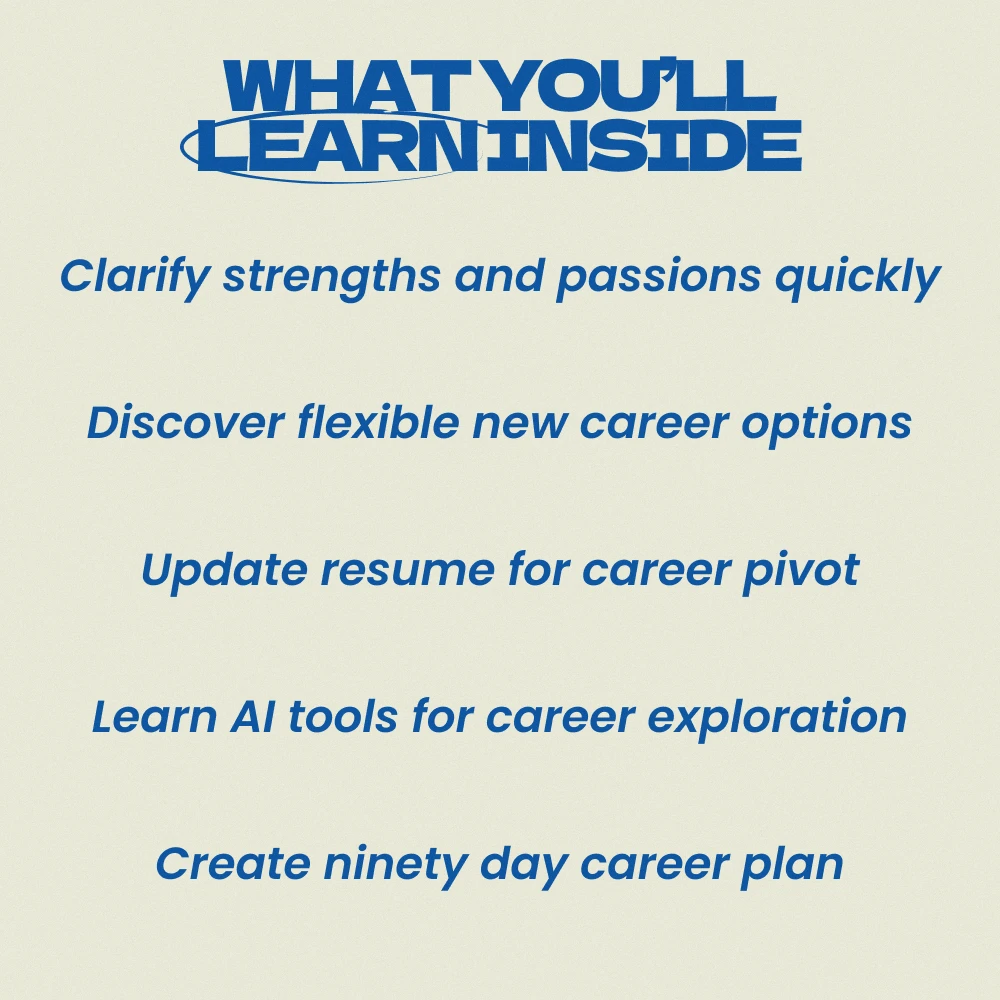 WHAT YOU'LL LEARN INSIDE

Clarify strengths and passions quickly

Discover flexible new career options

Update resume for career pivot

Learn AI tools for career exploration

Create ninety day career plan